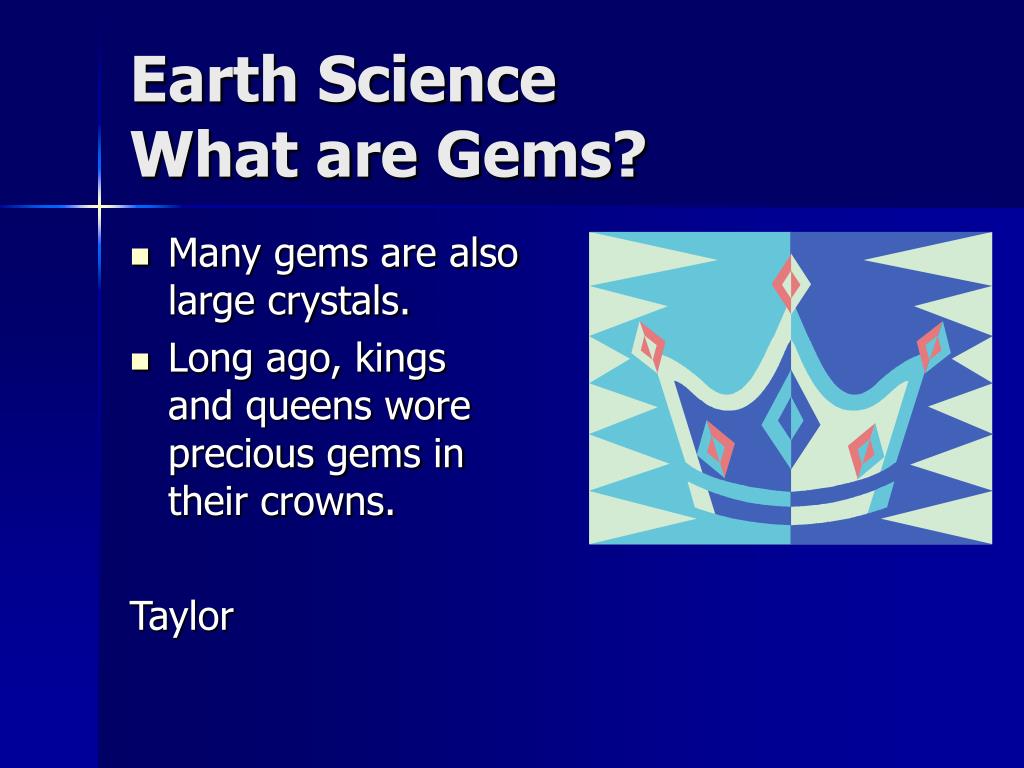 Earth Science
What are Gems?

- Many gems are also large crystals.
- Long ago, kings and queens wore precious gems in their crowns.

Taylor